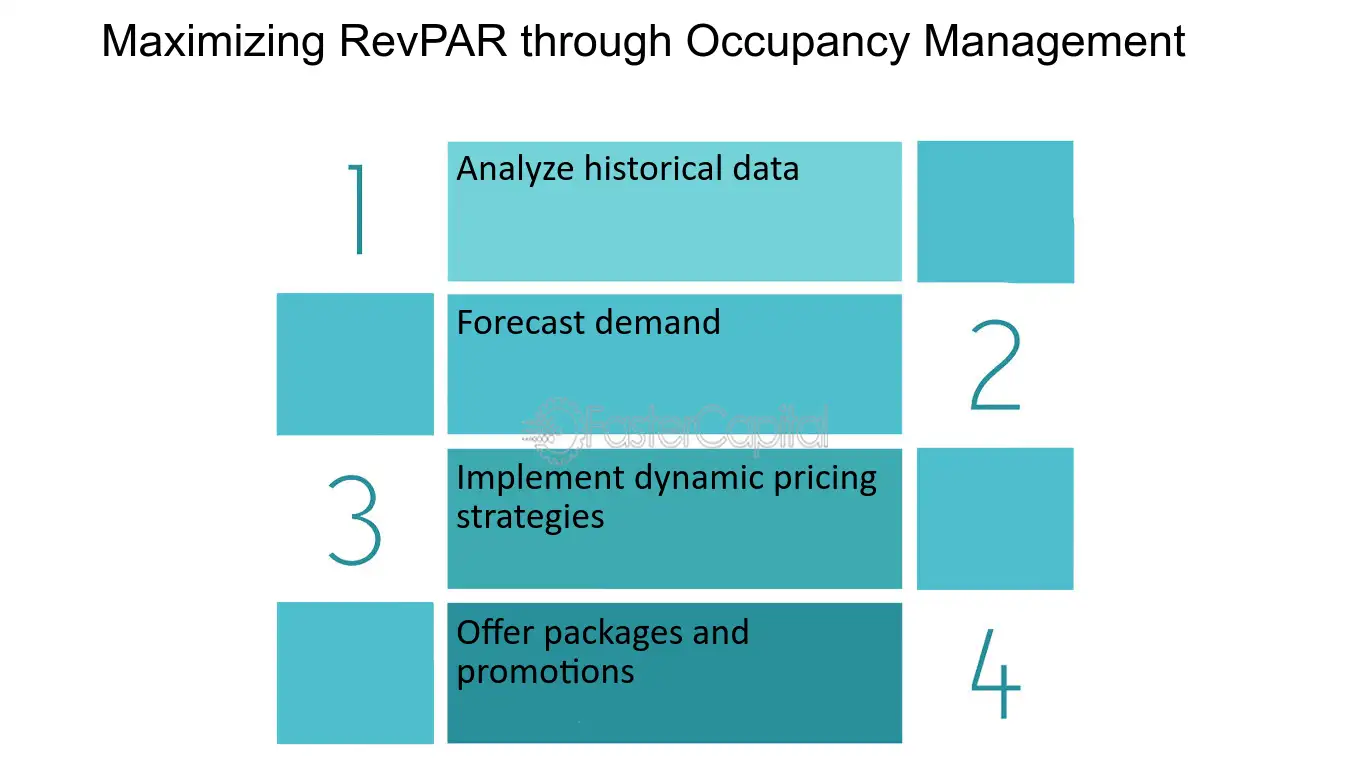 Maximizing RevPAR through Occupancy Management

1

Analyze historical data

Forecast demand

2

FasterCapital

3

Implement dynamic pricing strategies

Offer packages and promotions

4